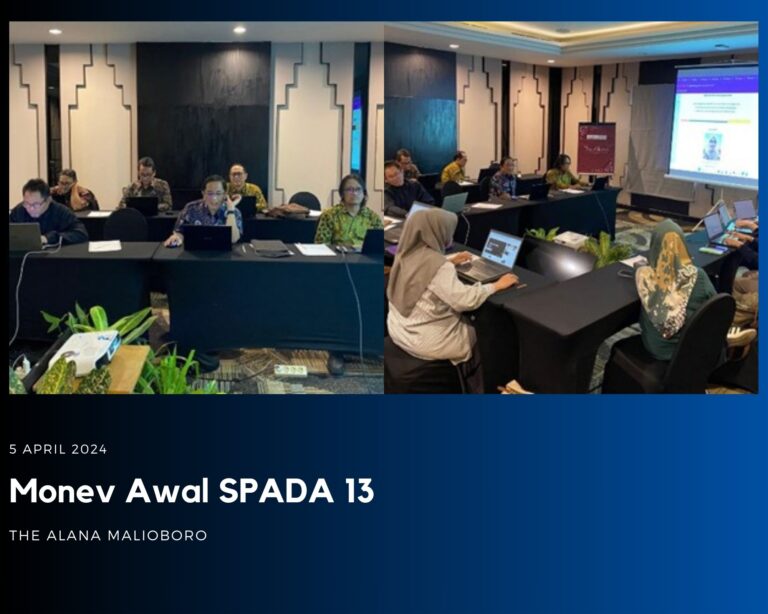 5 APRIL 2024

Monev Awal SPADA 13

THE ALANA MALIOBORO